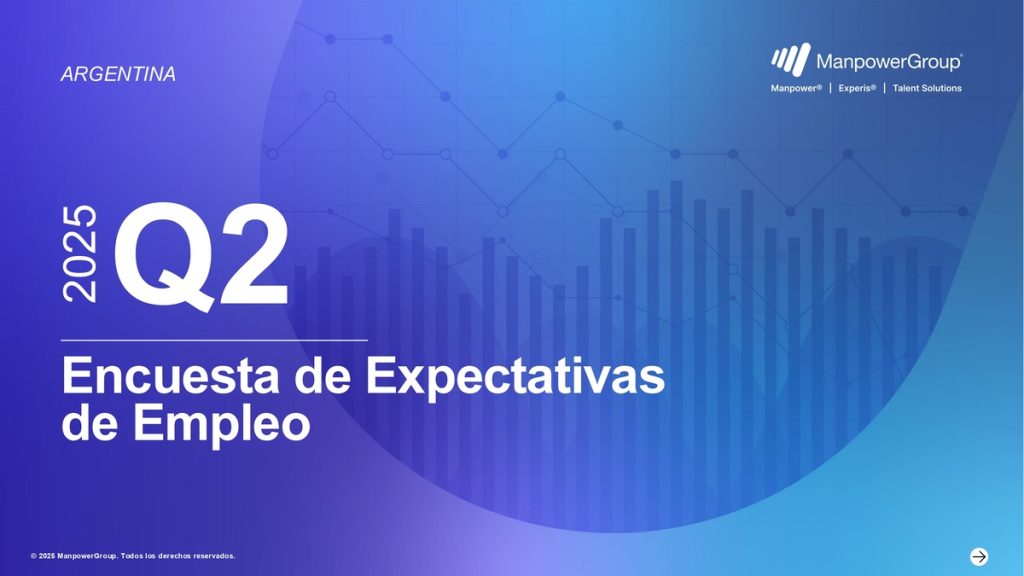 ARGENTINA

ManpowerGroup®
Manpower® | Experis® | Talent Solutions

2025 Q2

Encuesta de Expectativas de Empleo

© 2025 ManpowerGroup. Todos los derechos reservados.